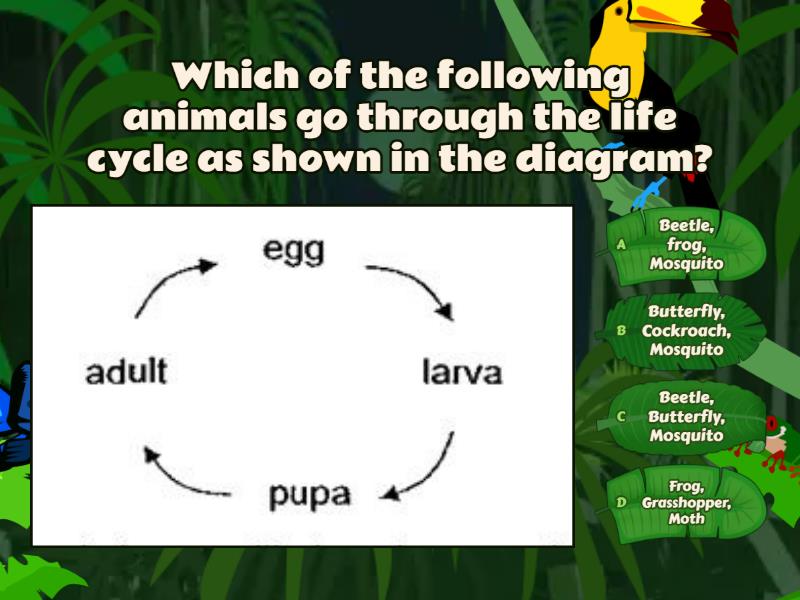 Which of the following animals go through the life cycle as shown in the diagram?

egg
larva
pupa
adult

A Beetle, frog, Mosquito

B Butterfly, Cockroach, Mosquito

C Beetle, Butterfly, Mosquito

D Frog, Grasshopper, Moth